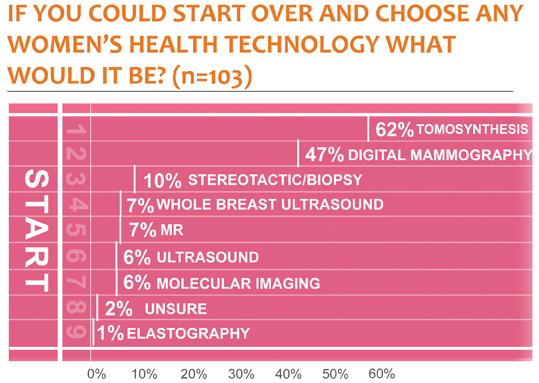 IF YOU COULD START OVER AND CHOOSE ANY WOMEN'S HEALTH TECHNOLOGY WHAT WOULD IT BE? (n=103)

START

1 62% TOMOSYNTHESIS
2 47% DIGITAL MAMMOGRAPHY
3 10% STEREOTACTIC/BIOPSY
4 7% WHOLE BREAST ULTRASOUND
5 7% MR
6 6% ULTRASOUND
7 6% MOLECULAR IMAGING
8 2% UNSURE
9 1% ELASTOGRAPHY

0% 10% 20% 30% 40% 50% 60%